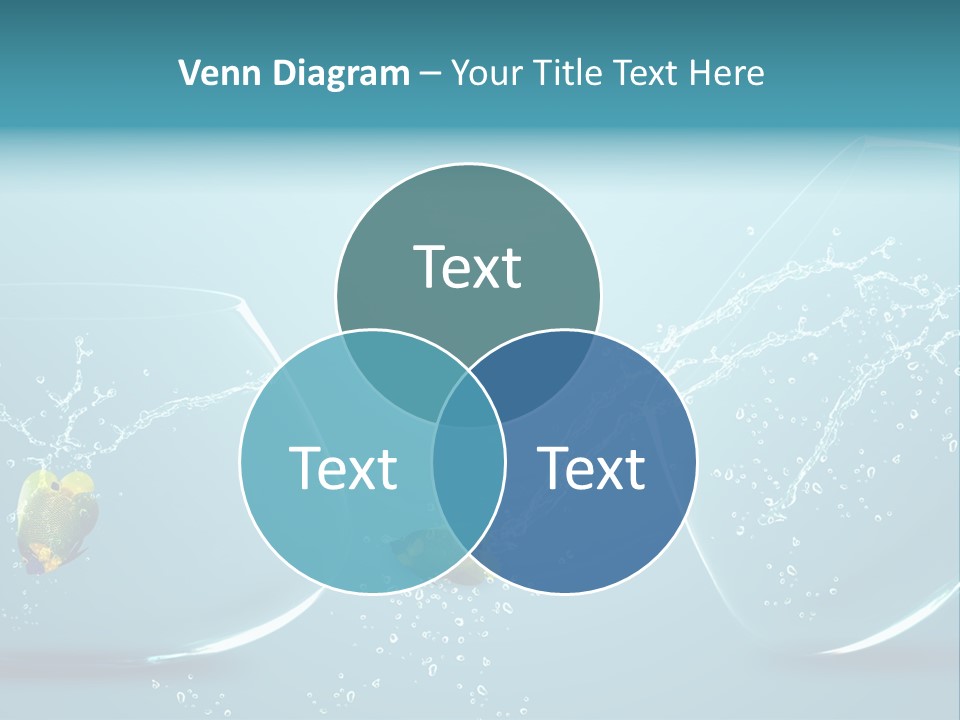 Venn Diagram – Your Title Text Here

Text

Text

Text